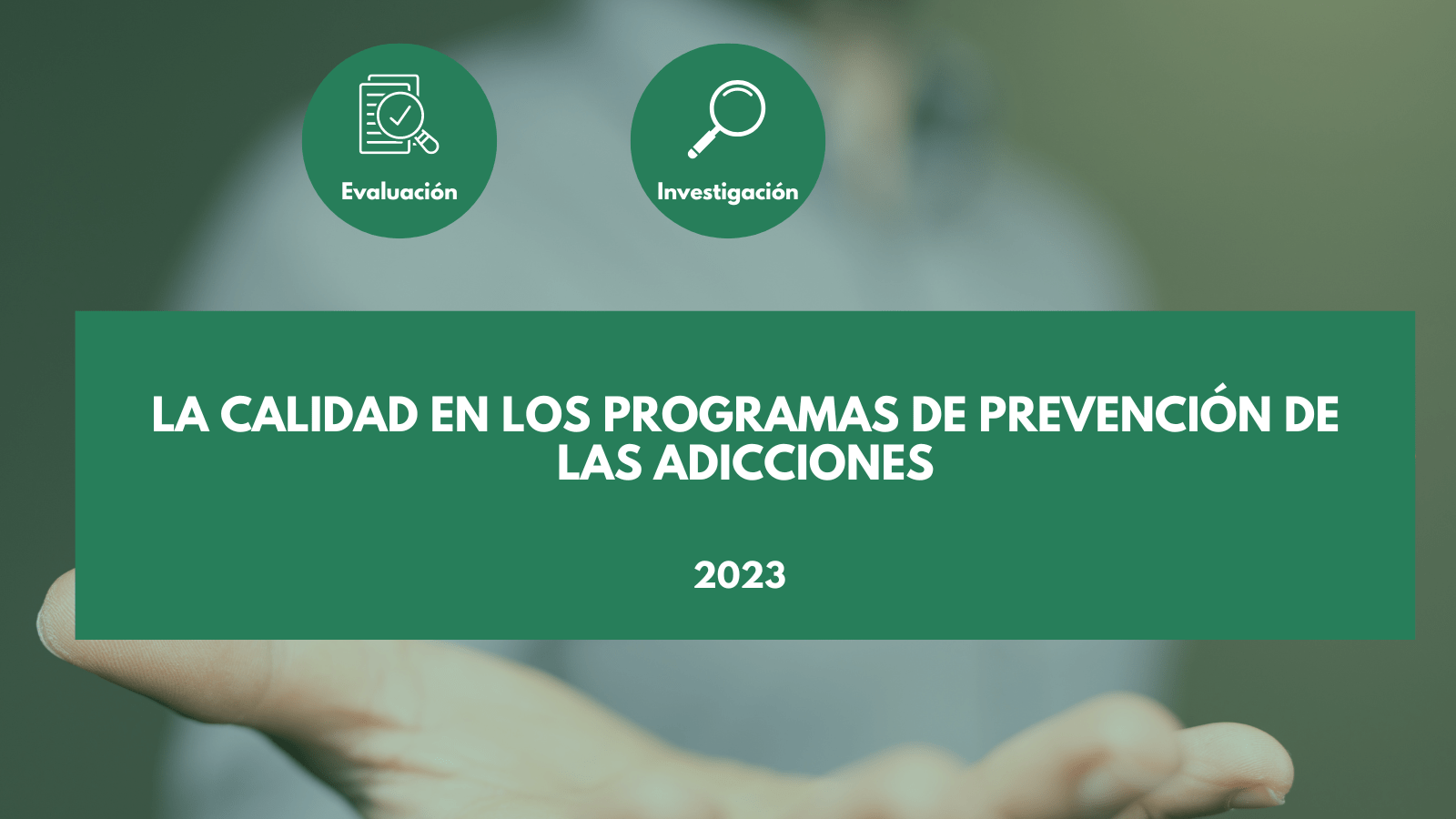 Evaluación

Investigación

LA CALIDAD EN LOS PROGRAMAS DE PREVENCIÓN DE LAS ADICCIONES

2023